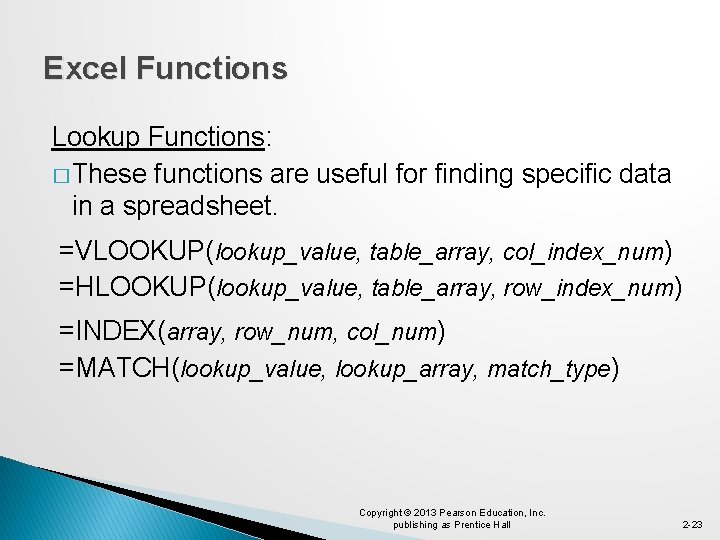 Excel Functions

Lookup Functions:

□ These functions are useful for finding specific data in a spreadsheet.

=VLOOKUP(lookup_value, table_array, col_index_num)
=HLOOKUP(lookup_value, table_array, row_index_num)

=INDEX(array, row_num, col_num)
=MATCH(lookup_value, lookup_array, match_type)

Copyright © 2013 Pearson Education, Inc. publishing as Prentice Hall

2-23